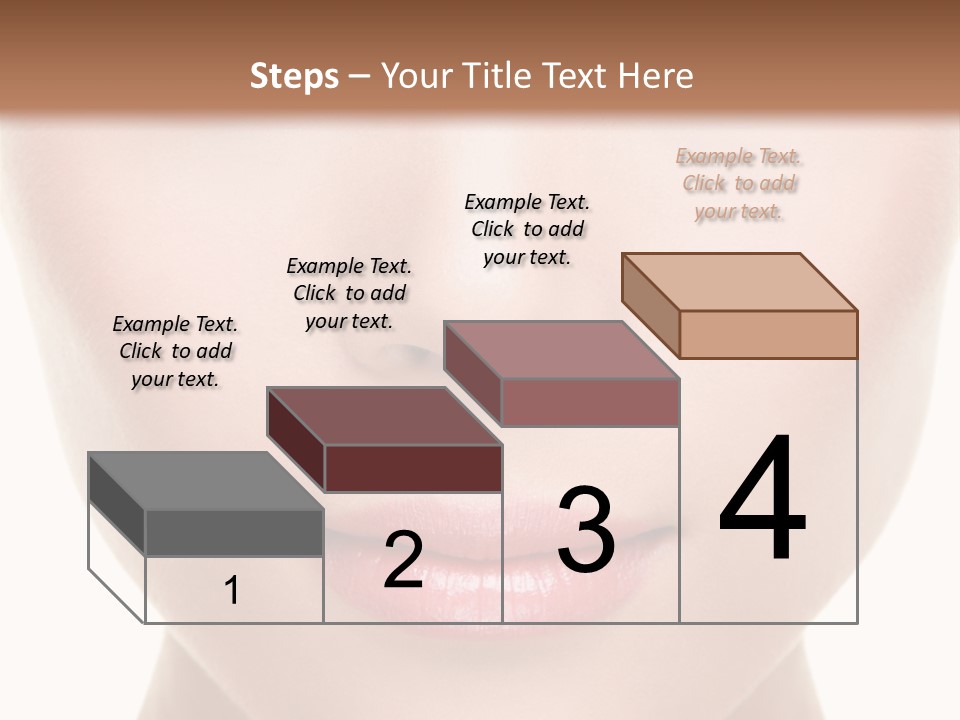 Steps – Your Title Text Here

Example Text. Click to add your text.

Example Text. Click to add your text.

Example Text. Click to add your text.

Example Text. Click to add your text.

1

2

3

4